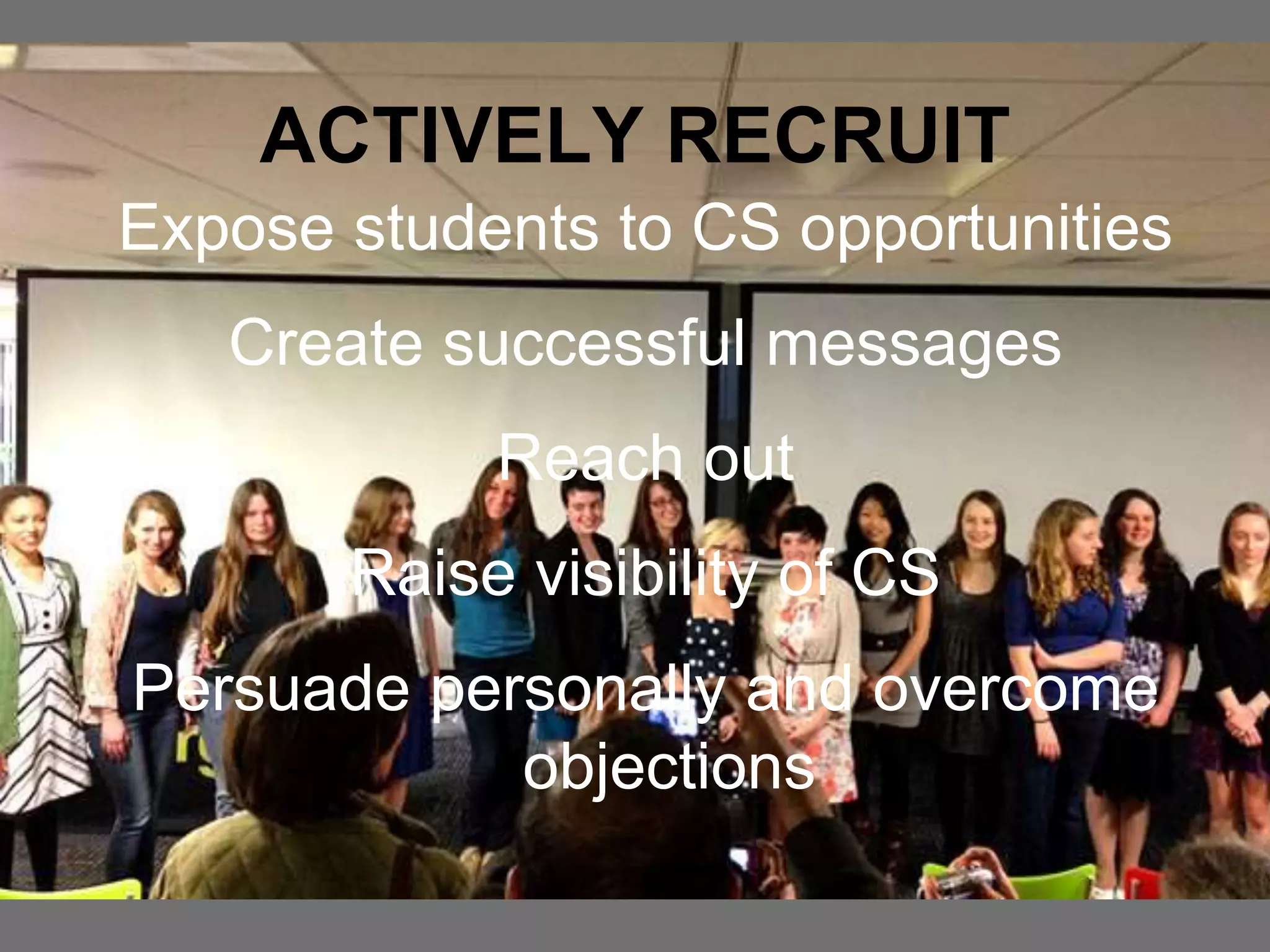 ACTIVELY RECRUIT

Expose students to CS opportunities

Create successful messages

Reach out

Raise visibility of CS

Persuade personally and overcome objections